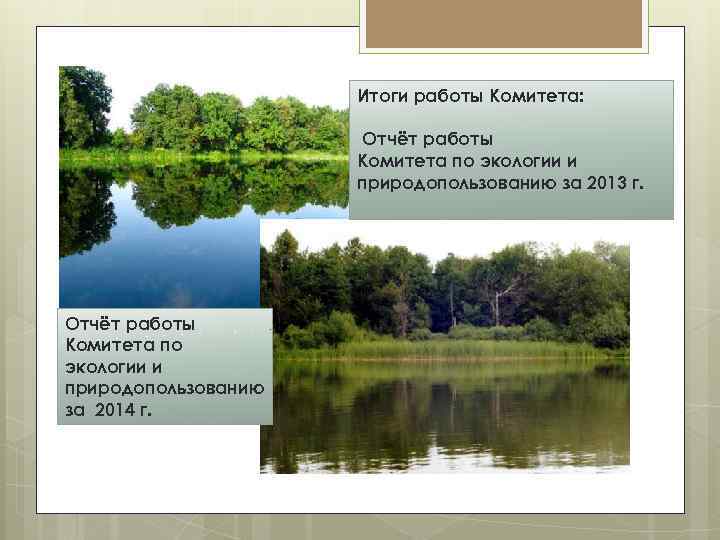 Итоги работы Комитета:

Отчёт работы Комитета по экологии и природопользованию за 2013 г.

Отчёт работы Комитета по экологии и природопользованию за 2014 г.